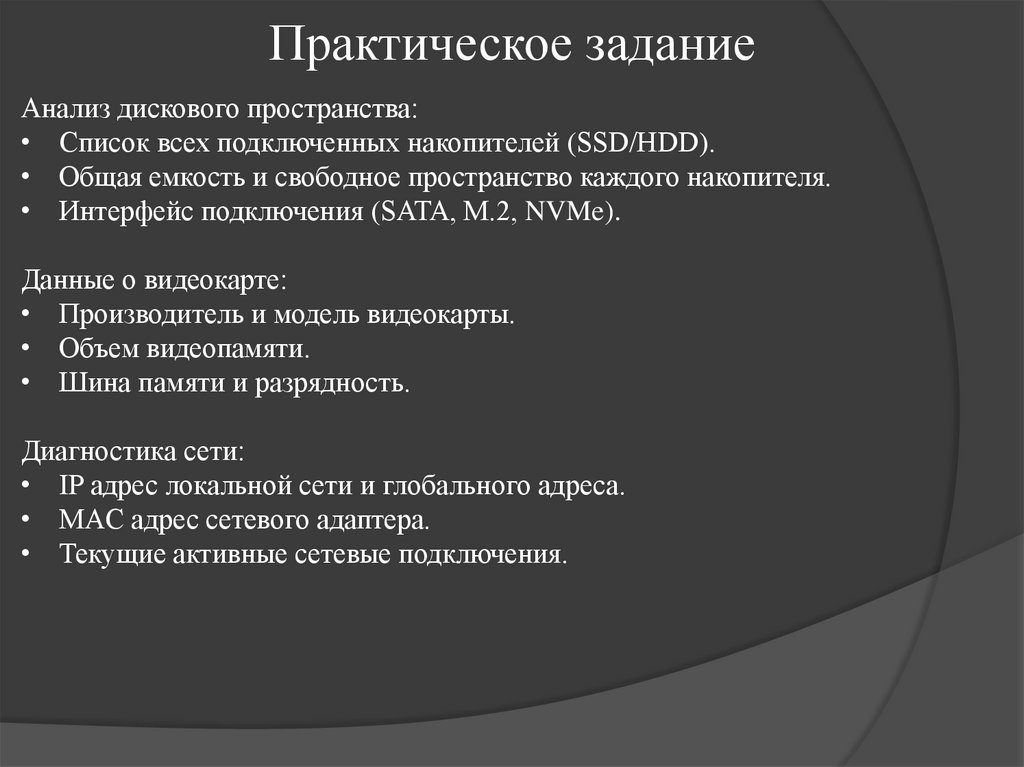 Практическое задание

Анализ дискового пространства:
• Список всех подключенных накопителей (SSD/HDD).
• Общая емкость и свободное пространство каждого накопителя.
• Интерфейс подключения (SATA, M.2, NVMe).

Данные о видеокарте:
• Производитель и модель видеокарты.
• Объем видеопамяти.
• Шина памяти и разрядность.

Диагностика сети:
• IP адрес локальной сети и глобального адреса.
• MAC адрес сетевого адаптера.
• Текущие активные сетевые подключения.